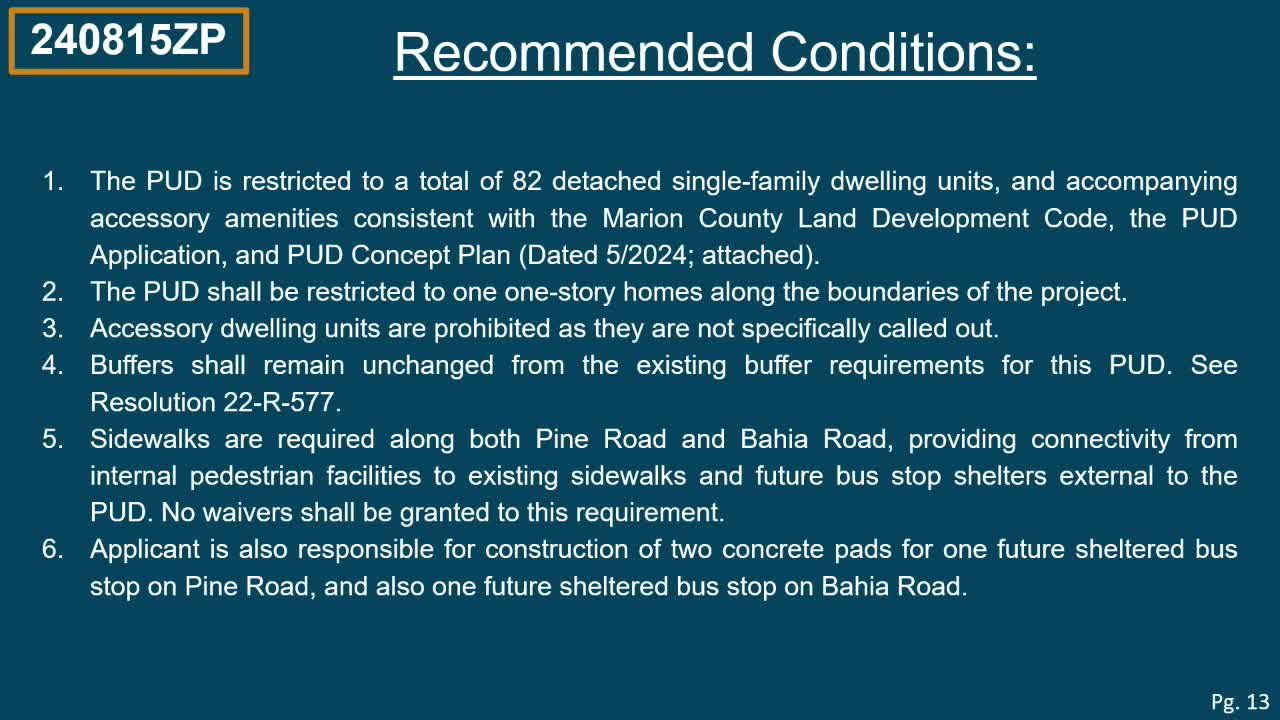 240815ZP

Recommended Conditions:

1. The PUD is restricted to a total of 82 detached single-family dwelling units, and accompanying accessory amenities consistent with the Marion County Land Development Code, the PUD Application, and PUD Concept Plan (Dated 5/2024; attached).
2. The PUD shall be restricted to one one-story homes along the boundaries of the project.
3. Accessory dwelling units are prohibited as they are not specifically called out.
4. Buffers shall remain unchanged from the existing buffer requirements for this PUD. See Resolution 22-R-577.
5. Sidewalks are required along both Pine Road and Bahia Road, providing connectivity from internal pedestrian facilities to existing sidewalks and future bus stop shelters external to the PUD. No waivers shall be granted to this requirement.
6. Applicant is also responsible for construction of two concrete pads for one future sheltered bus stop on Pine Road, and also one future sheltered bus stop on Bahia Road.

Pg. 13